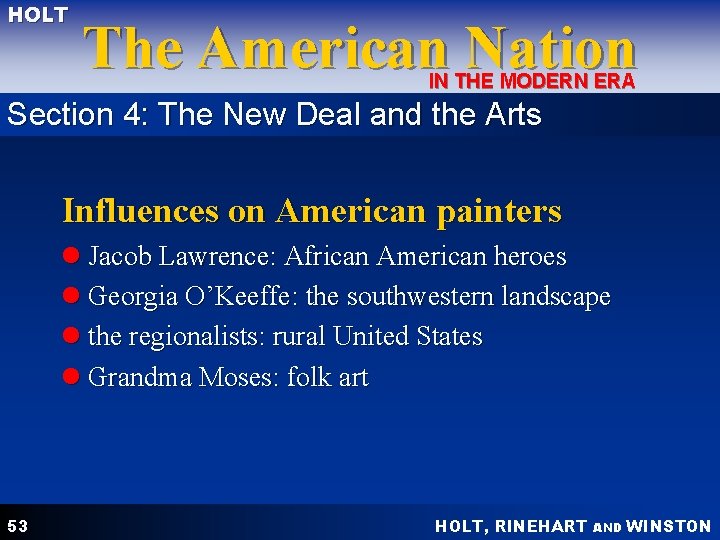 HOLT

The American Nation

IN THE MODERN ERA

Section 4: The New Deal and the Arts

Influences on American painters

- Jacob Lawrence: African American heroes
- Georgia O'Keeffe: the southwestern landscape
- the regionalists: rural United States
- Grandma Moses: folk art

53

HOLT, RINEHART AND WINSTON